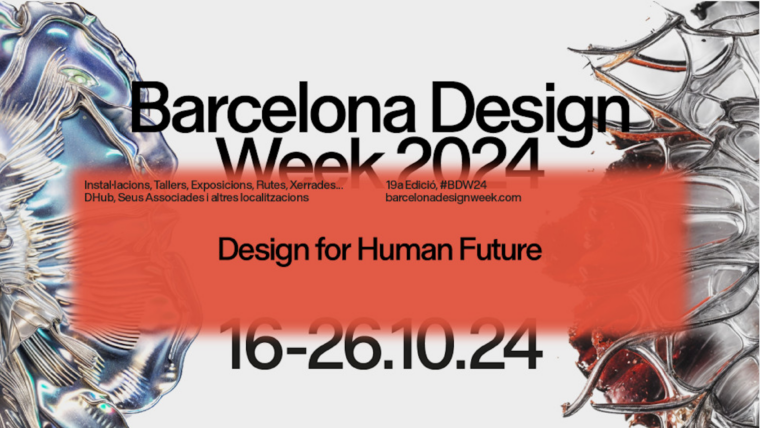 Barcelona Design Week 2024

Instal·lacions, Tallers, Exposicions, Rutes, Xerrades...
DHub, Seus Associades i altres localitzacions

19a Edició, #BDW24
barcelonadesignweek.com

Design for Human Future

16-26.10.24